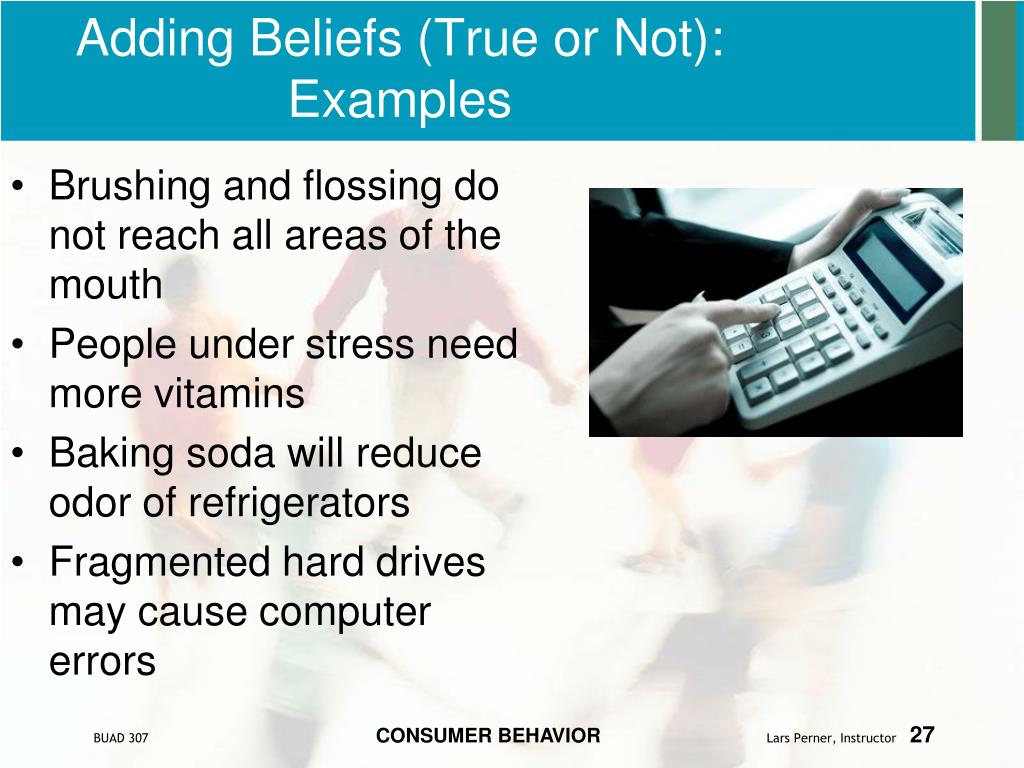 Adding Beliefs (True or Not): Examples

• Brushing and flossing do not reach all areas of the mouth
• People under stress need more vitamins
• Baking soda will reduce odor of refrigerators
• Fragmented hard drives may cause computer errors

BUAD 307

CONSUMER BEHAVIOR

Lars Perner, Instructor 27